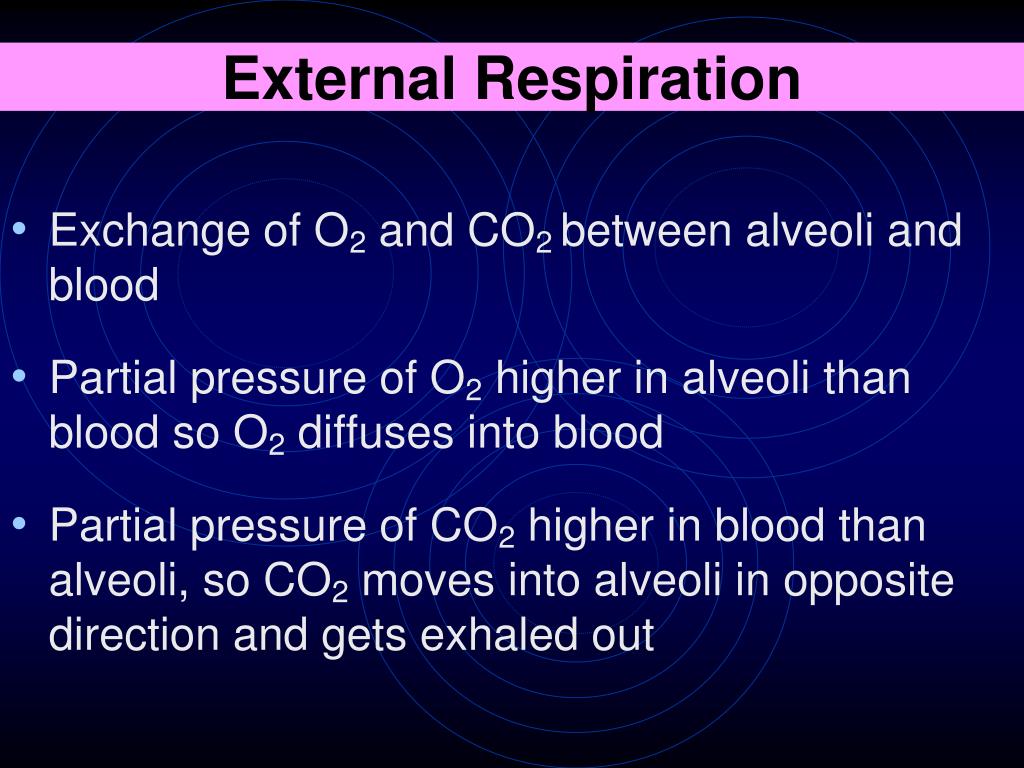 External Respiration

• Exchange of $O_2$ and $CO_2$ between alveoli and blood

• Partial pressure of $O_2$ higher in alveoli than blood so $O_2$ diffuses into blood

• Partial pressure of $CO_2$ higher in blood than alveoli, so $CO_2$ moves into alveoli in opposite direction and gets exhaled out